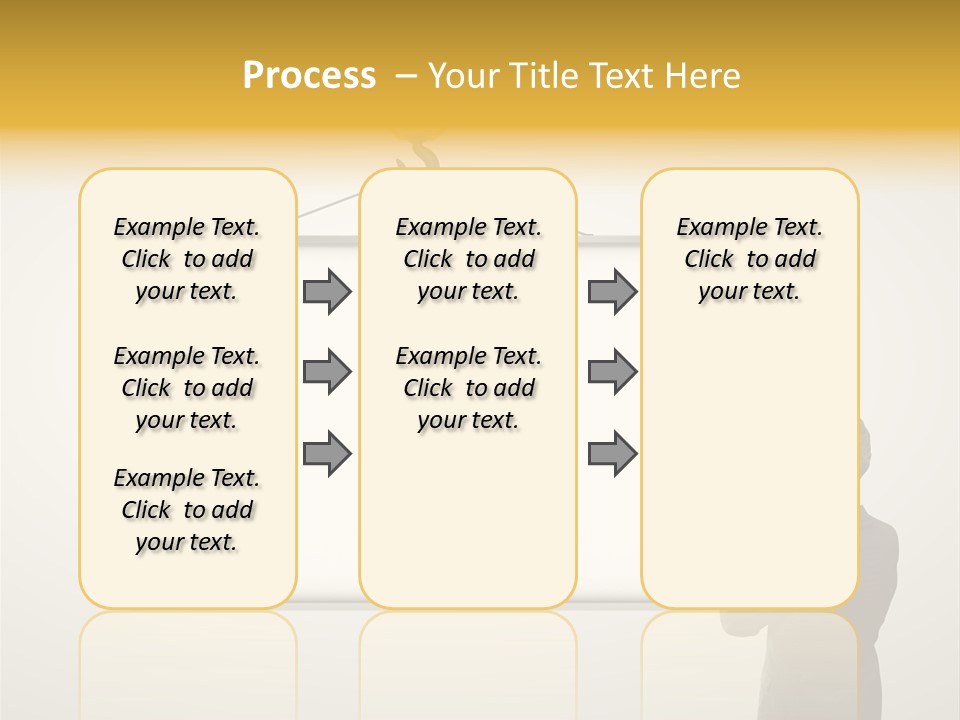 Process – Your Title Text Here

Example Text. Click to add your text.

Example Text. Click to add your text.

Example Text. Click to add your text.

Example Text. Click to add your text.

Example Text. Click to add your text.

Example Text. Click to add your text.